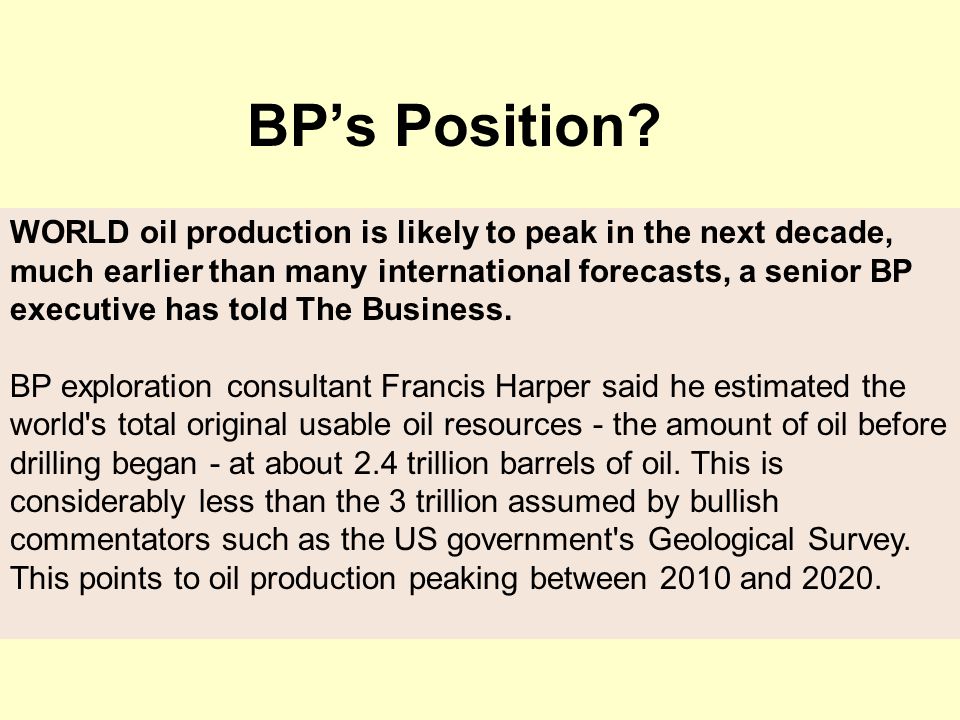 BP’s Position?

WORLD oil production is likely to peak in the next decade, much earlier than many international forecasts, a senior BP executive has told The Business.

BP exploration consultant Francis Harper said he estimated the world's total original usable oil resources - the amount of oil before drilling began - at about 2.4 trillion barrels of oil. This is considerably less than the 3 trillion assumed by bullish commentators such as the US government's Geological Survey. This points to oil production peaking between 2010 and 2020.